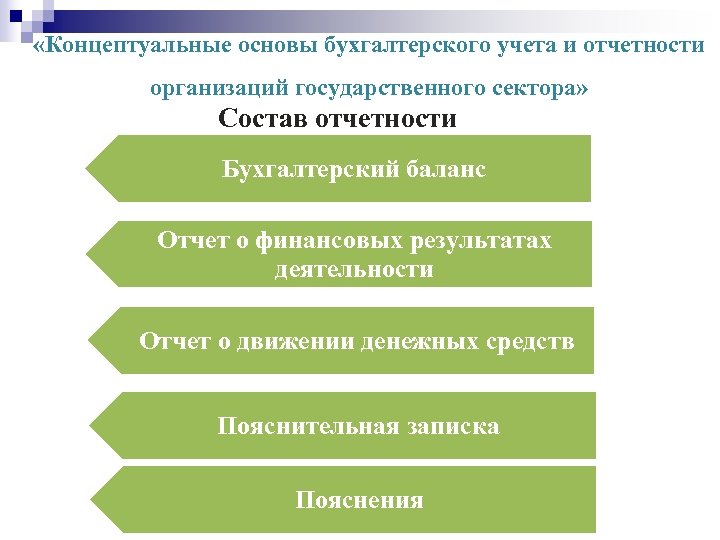 «Концептуальные основы бухгалтерского учета и отчетности организаций государственного сектора»

Состав отчетности

Бухгалтерский баланс

Отчет о финансовых результатах деятельности

Отчет о движении денежных средств

Пояснительная записка

Пояснения